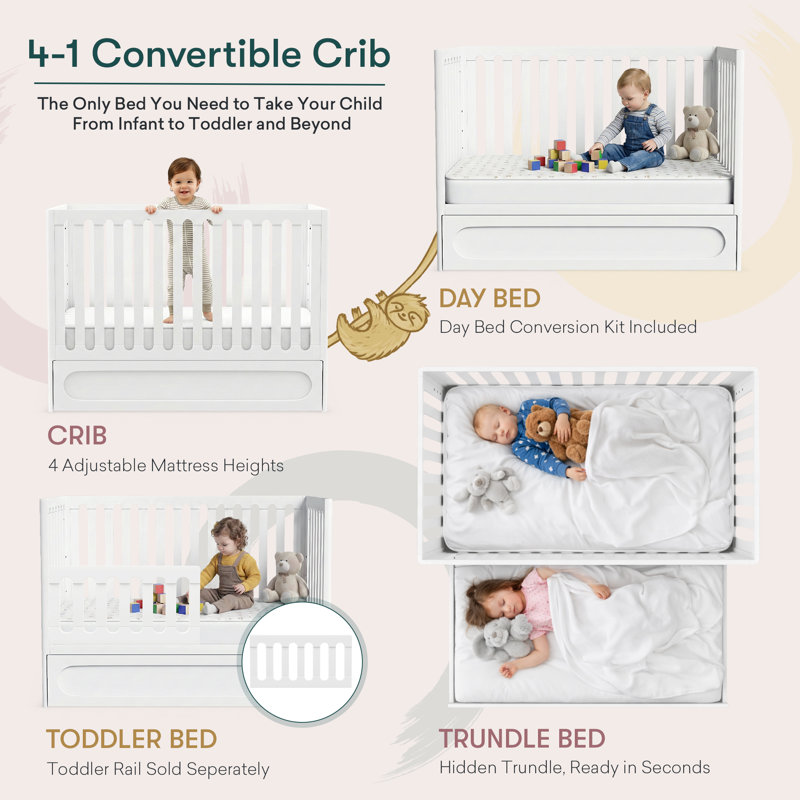 4-1 Convertible Crib

The Only Bed You Need to Take Your Child From Infant to Toddler and Beyond

DAY BED
Day Bed Conversion Kit Included

CRIB
4 Adjustable Mattress Heights

TODDLER BED
Toddler Rail Sold Seperately

TRUNDLE BED
Hidden Trundle, Ready in Seconds